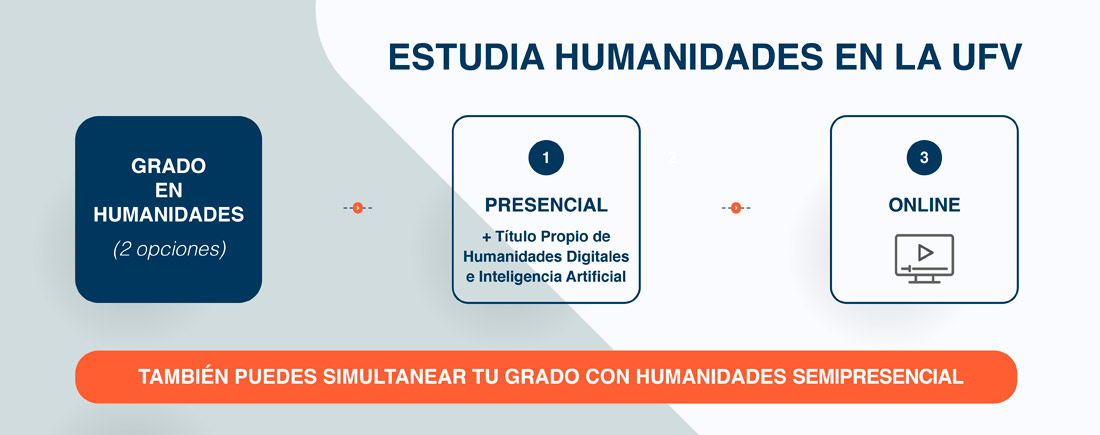 ESTUDIA HUMANIDADES EN LA UFV

GRADO EN HUMANIDADES
(2 opciones)

1
PRESENCIAL
+ Título Propio de Humanidades Digitales e Inteligencia Artificial

3
ONLINE

TAMBIÉN PUEDES SIMULTANEAR TU GRADO CON HUMANIDADES SEMIPRESENCIAL